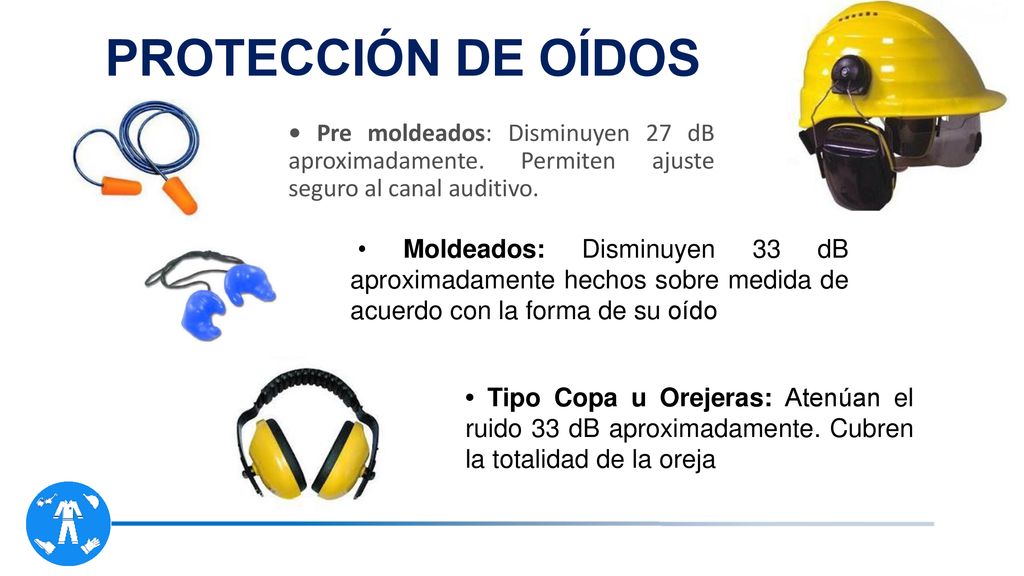 PROTECCIÓN DE OÍDOS

• Pre moldeados: Disminuyen 27 dB aproximadamente. Permiten ajuste seguro al canal auditivo.

• Moldeados: Disminuyen 33 dB aproximadamente hechos sobre medida de acuerdo con la forma de su oído

• Tipo Copa u Orejeras: Atenúan el ruido 33 dB aproximadamente. Cubren la totalidad de la oreja